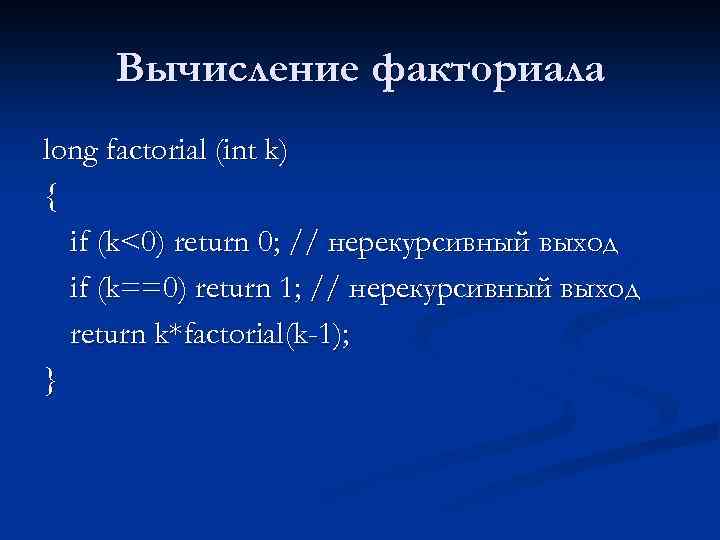 Вычисление факториала

long factorial (int k)
{
if (k<0) return 0; // нерекурсивный выход
if (k==0) return 1; // нерекурсивный выход
return k*factorial(k-1);
}